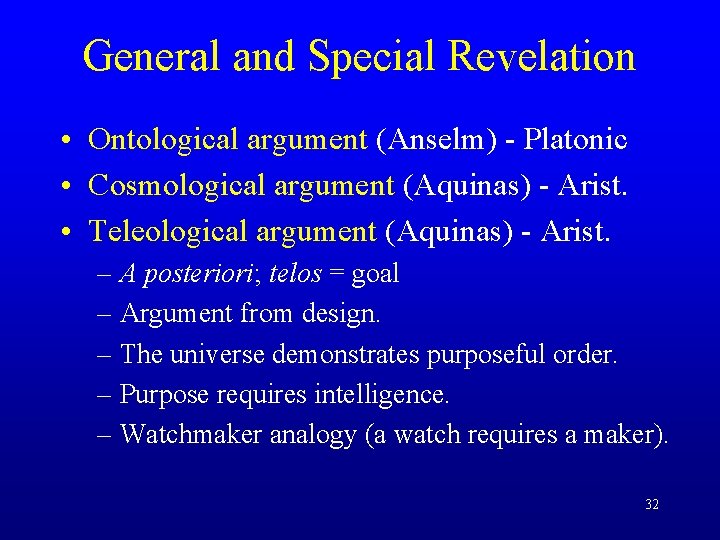 General and Special Revelation

• Ontological argument (Anselm) - Platonic
• Cosmological argument (Aquinas) - Arist.
• Teleological argument (Aquinas) - Arist.
– A posteriori; telos = goal
– Argument from design.
– The universe demonstrates purposeful order.
– Purpose requires intelligence.
– Watchmaker analogy (a watch requires a maker).

32